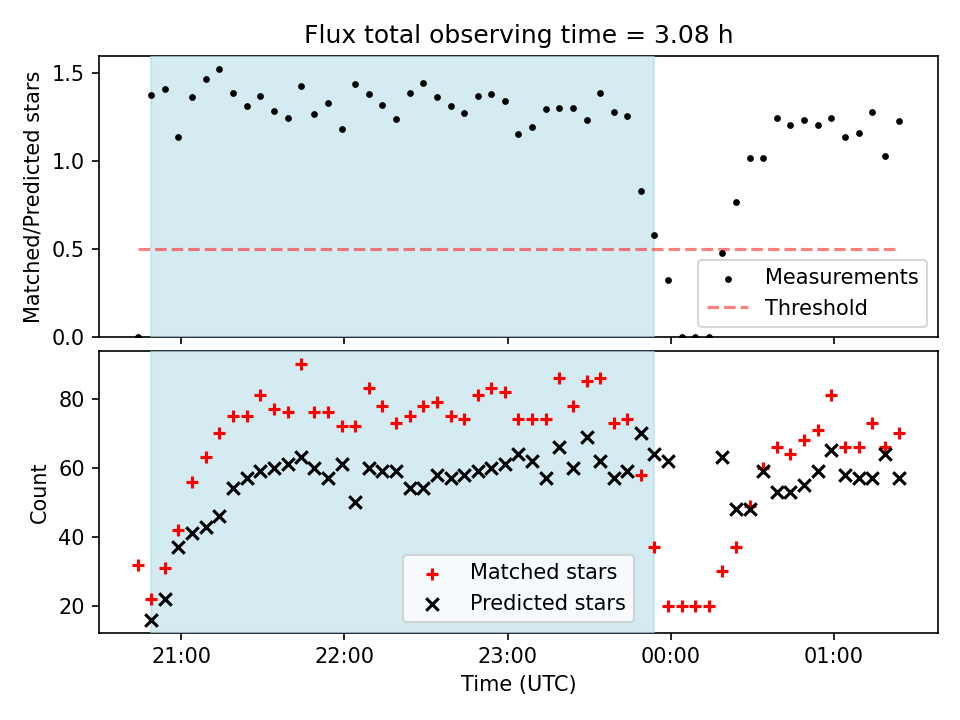 Flux total observing time = 3.08 h

Matched/Predicted stars

1.5
1.0
0.5
0.0

Measurements
Threshold

Count

80
60
40
20

Matched stars
Predicted stars

21:00
22:00
23:00
00:00
01:00

Time (UTC)